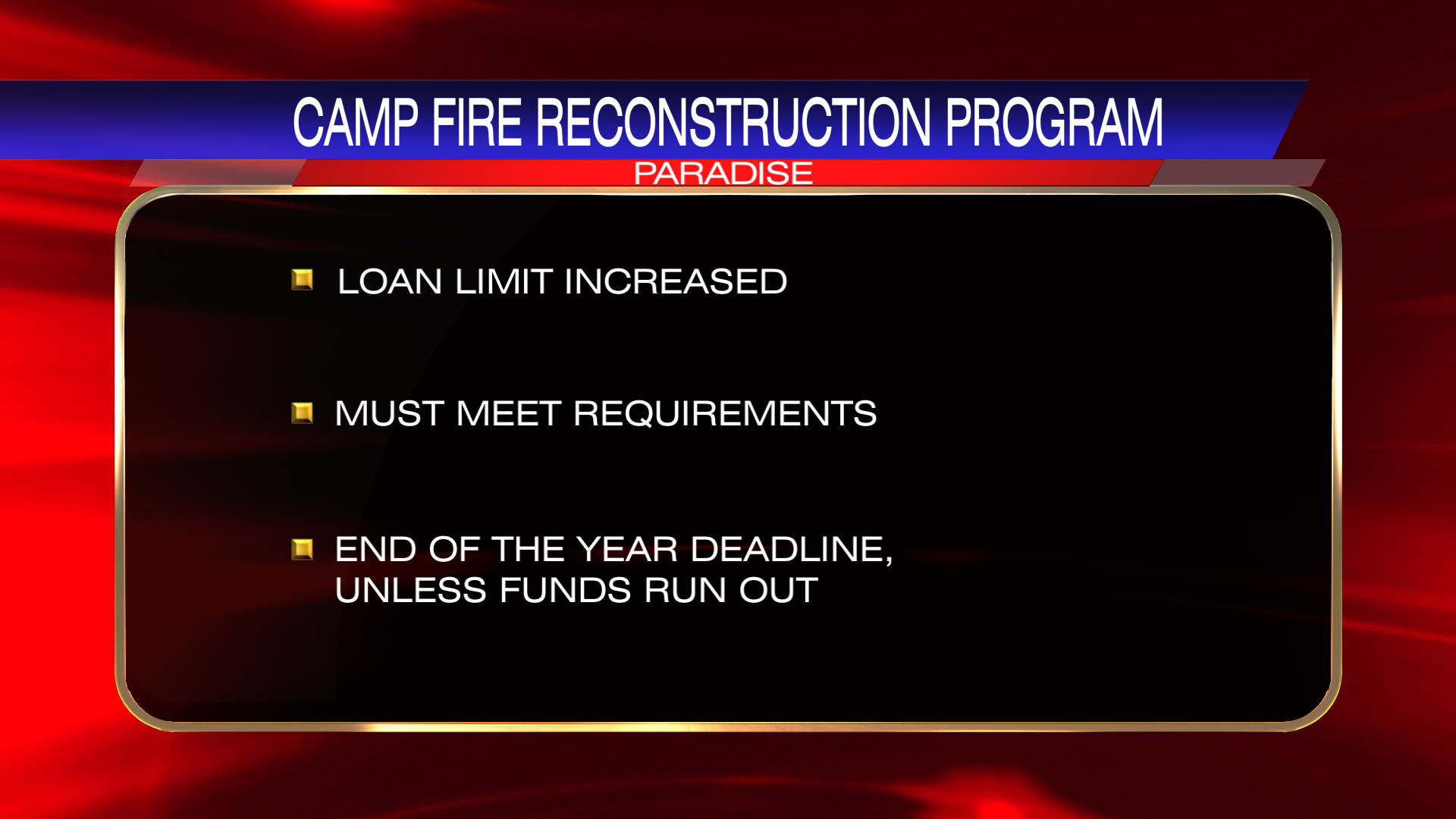 CAMP FIRE RECONSTRUCTION PROGRAM
PARADISE

LOAN LIMIT INCREASED

MUST MEET REQUIREMENTS

END OF THE YEAR DEADLINE, UNLESS FUNDS RUN OUT